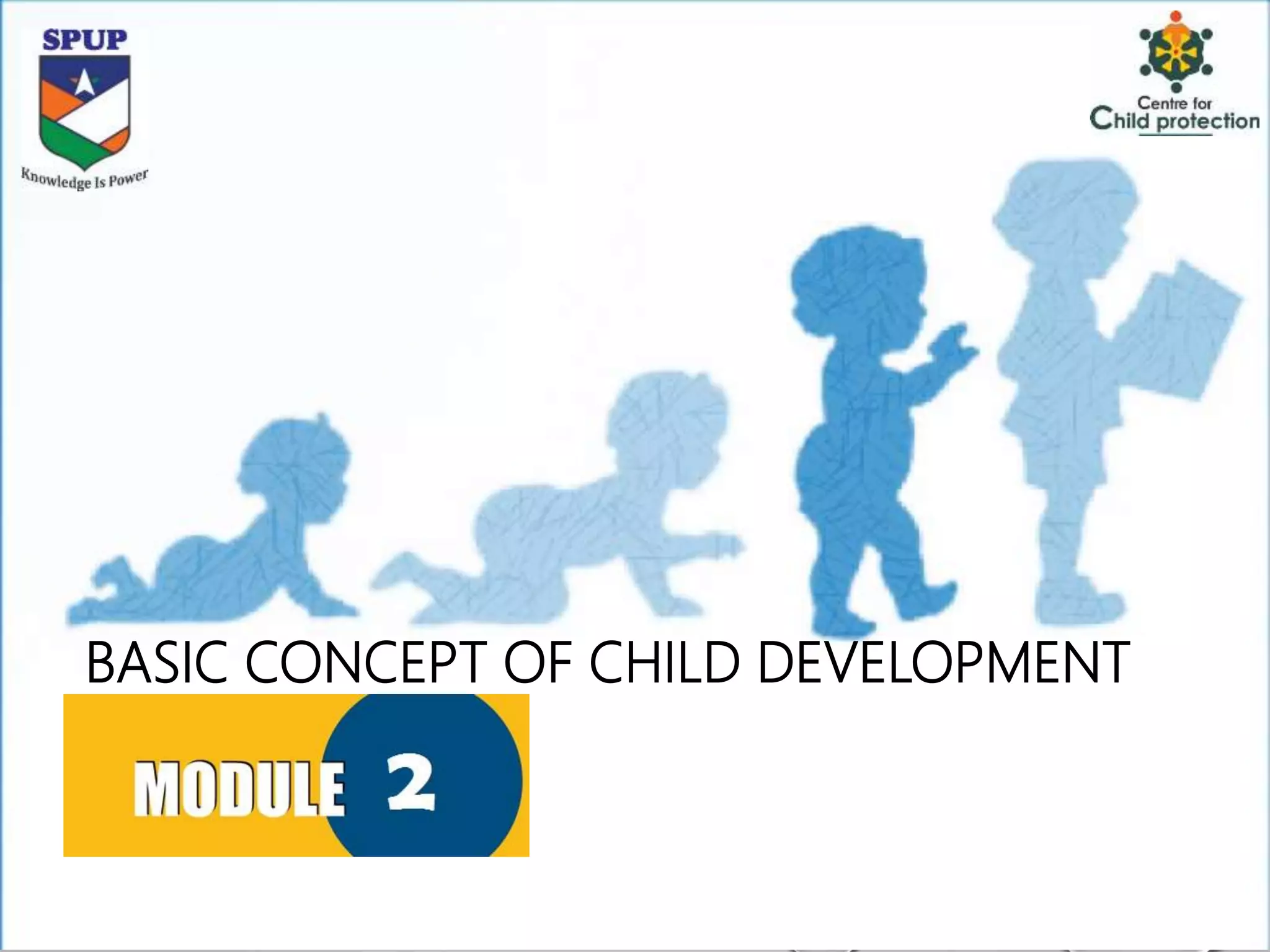 SPUP
Knowledge Is Power

Centre for
Child protection

BASIC CONCEPT OF CHILD DEVELOPMENT

MODULE 2